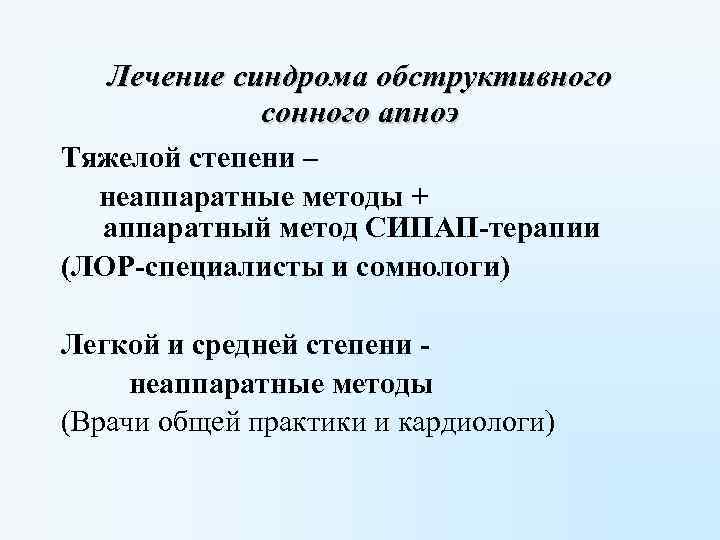 Лечение синдрома обструктивного сонного апноэ

Тяжелой степени –
неаппаратные методы +
аппаратный метод СИПАП-терапии
(ЛОР-специалисты и сомнологи)

Легкой и средней степени -
неаппаратные методы
(Врачи общей практики и кардиологи)